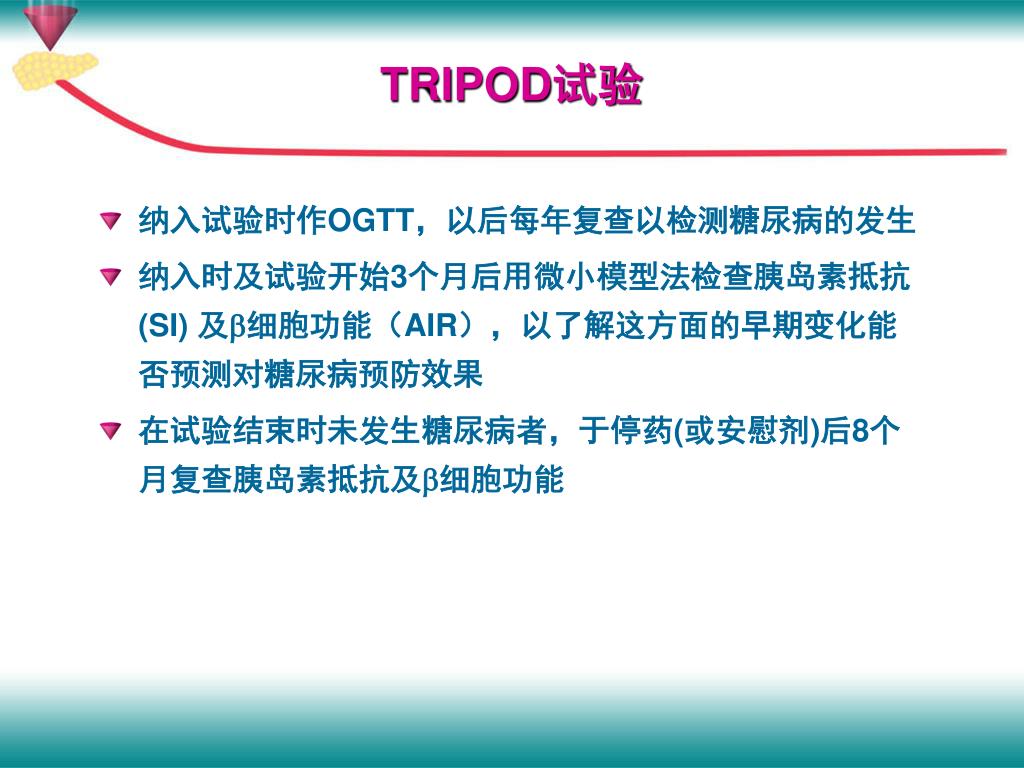 TRIPOD试验

纳入试验时作OGTT，以后每年复查以检测糖尿病的发生

纳入时及试验开始3个月后用微小模型法检查胰岛素抵抗(SI) 及β细胞功能（AIR），以了解这方面的早期变化能否预测对糖尿病预防效果

在试验结束时未发生糖尿病者，于停药(或安慰剂)后8个月复查胰岛素抵抗及β细胞功能